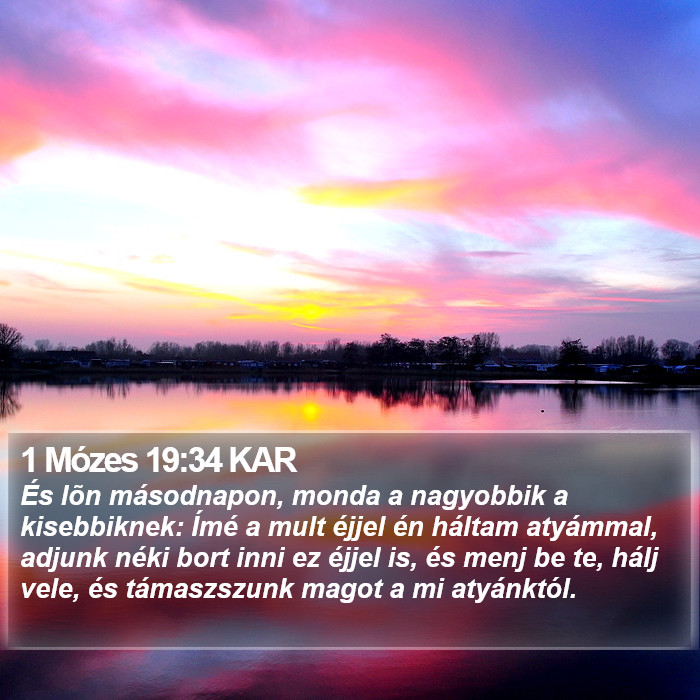 1 Mózes 19:34 KAR

És lõn másodnapon, monda a nagyobbik a kisebbiknek: Ímé a mult éjjel én háltam atyámmal, adjunk néki bort inni ez éjjel is, és menj be te, hálj vele, és támaszszunk magot a mi atyánktól.